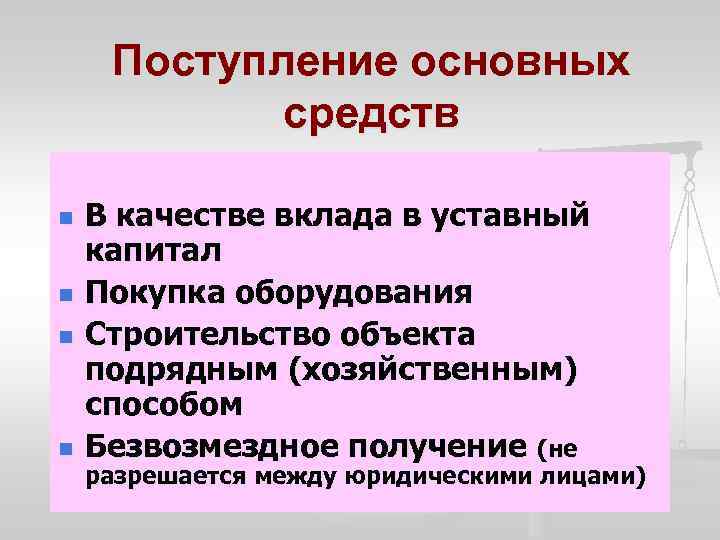 Поступление основных средств

- В качестве вклада в уставный капитал
- Покупка оборудования
- Строительство объекта подрядным (хозяйственным) способом
- Безвозмездное получение (не разрешается между юридическими лицами)